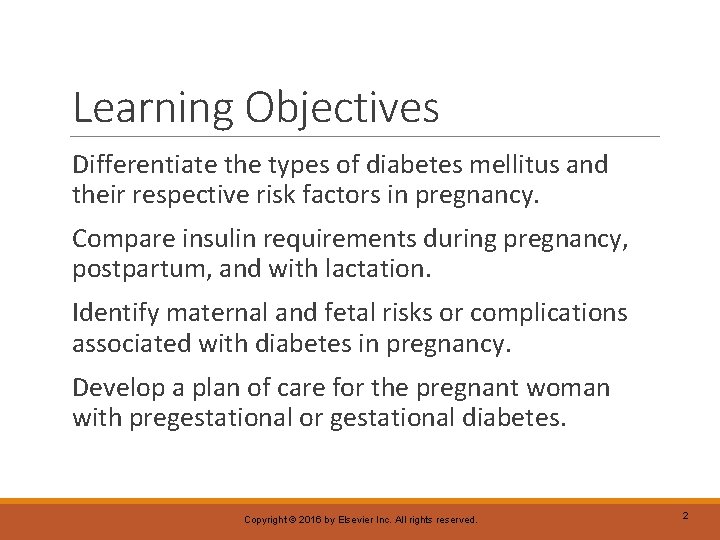 Learning Objectives

Differentiate the types of diabetes mellitus and their respective risk factors in pregnancy.

Compare insulin requirements during pregnancy, postpartum, and with lactation.

Identify maternal and fetal risks or complications associated with diabetes in pregnancy.

Develop a plan of care for the pregnant woman with pregestational or gestational diabetes.

Copyright © 2016 by Elsevier Inc. All rights reserved.

2